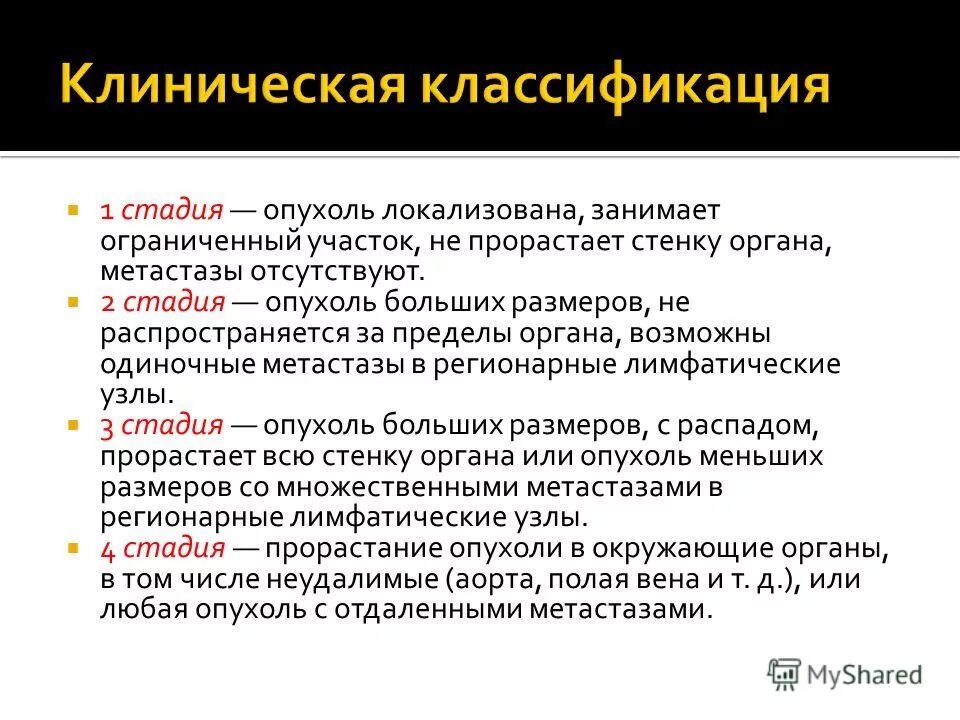 Клиническая классификация

1 стадия — опухоль локализована, занимает ограниченный участок, не прорастает стенку органа, метастазы отсутствуют.

2 стадия — опухоль больших размеров, не распространяется за пределы органа, возможны одиночные метастазы в регионарные лимфатические узлы.

3 стадия — опухоль больших размеров, с распадом, прорастает всю стенку органа или опухоль меньших размеров со множественными метастазами в регионарные лимфатические узлы.

4 стадия — прорастание опухоли в окружающие органы, в том числе неудалимые (аорта, полая вена и т. д.), или любая опухоль с отдаленными метастазами.

MyShared